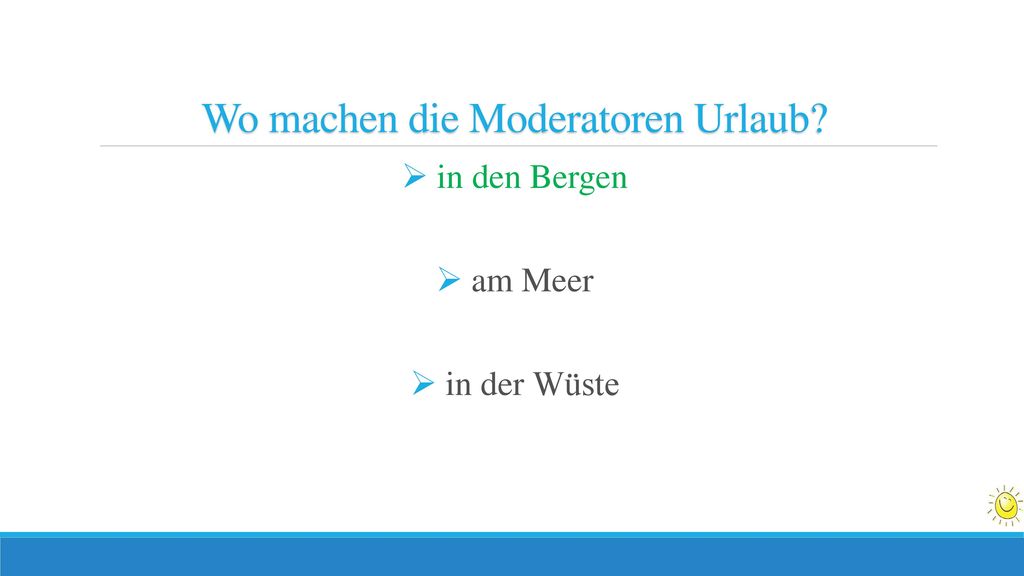 Wo machen die Moderatoren Urlaub?

➢ in den Bergen

➢ am Meer

➢ in der Wüste